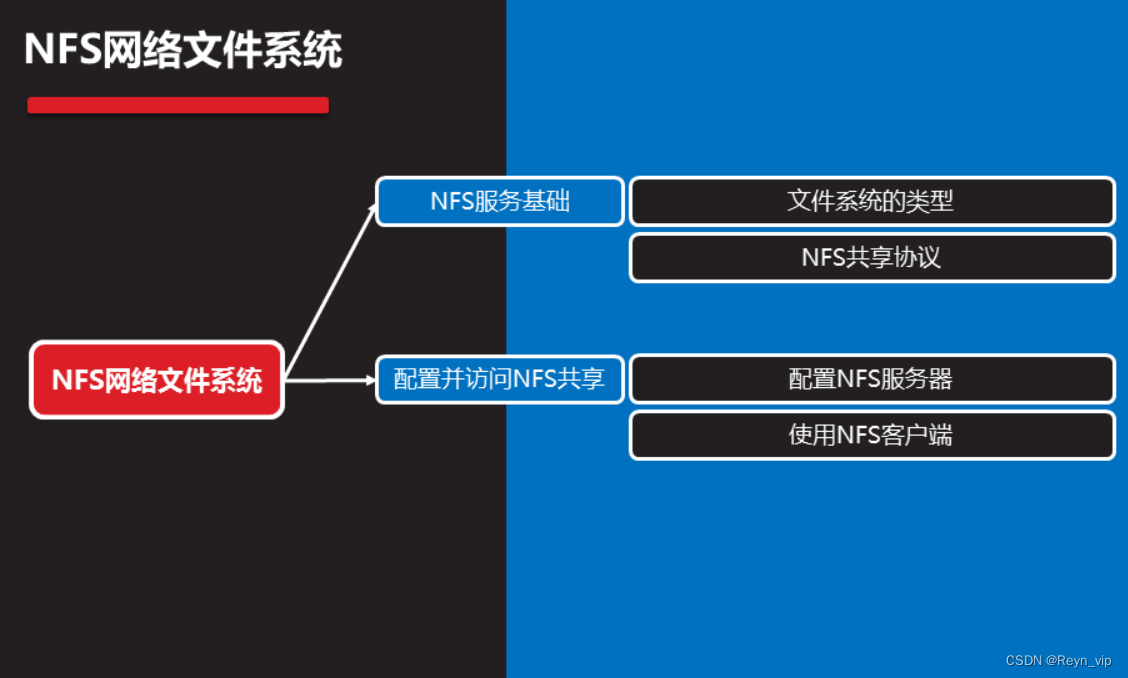 NFS网络文件系统

NFS网络文件系统

NFS服务基础

文件系统的类型

NFS共享协议

配置并访问NFS共享

配置NFS服务器

使用NFS客户端

CSDN @Reyn_vip